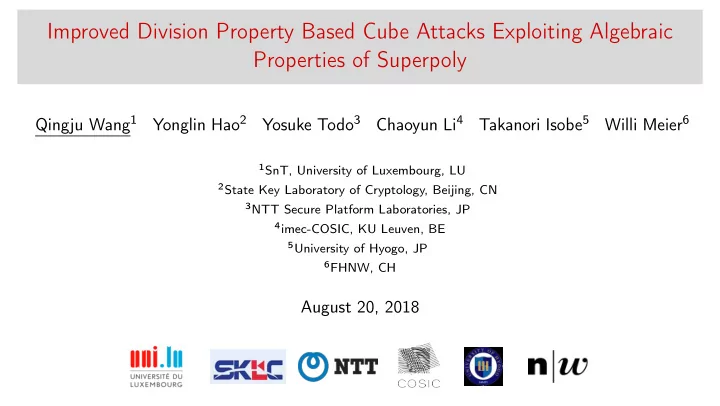 Improved Division Property Based Cube Attacks Exploiting Algebraic Properties of Superpoly

Qingju Wang$^1$ Yonglin Hao$^2$ Yosuke Todo$^3$ Chaoyun Li$^4$ Takanori Isobe$^5$ Willi Meier$^6$

$^1$SnT, University of Luxembourg, LU
$^2$State Key Laboratory of Cryptology, Beijing, CN
$^3$NTT Secure Platform Laboratories, JP
$^4$imec-COSIC, KU Leuven, BE
$^5$University of Hyogo, JP
$^6$FHNW, CH

August 20, 2018

uni.lu UNIVERSITÉ DU LUXEMBOURG SKLC NTT COSIC n|w